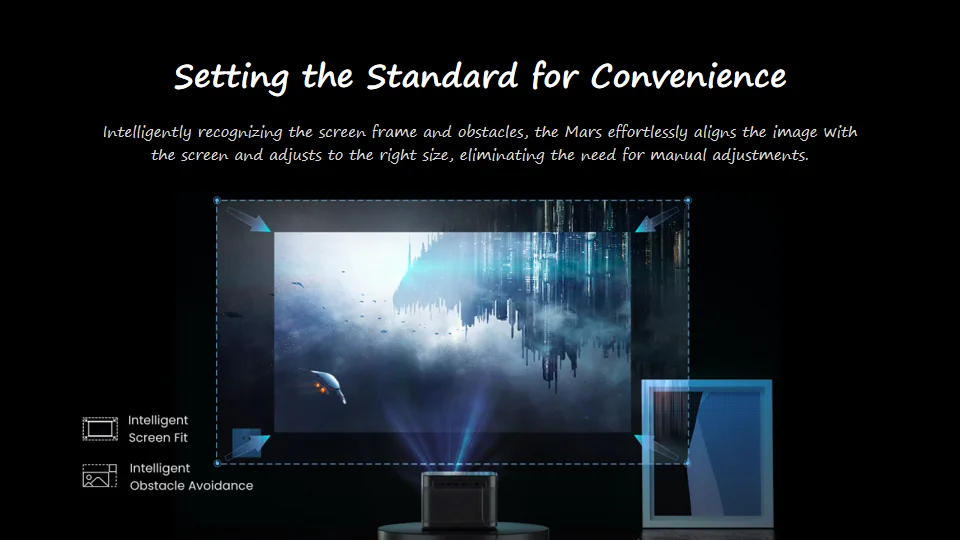 Setting the Standard for Convenience

Intelligently recognizing the screen frame and obstacles, the Mars effortlessly aligns the image with the screen and adjusts to the right size, eliminating the need for manual adjustments.

Intelligent Screen Fit

Intelligent Obstacle Avoidance